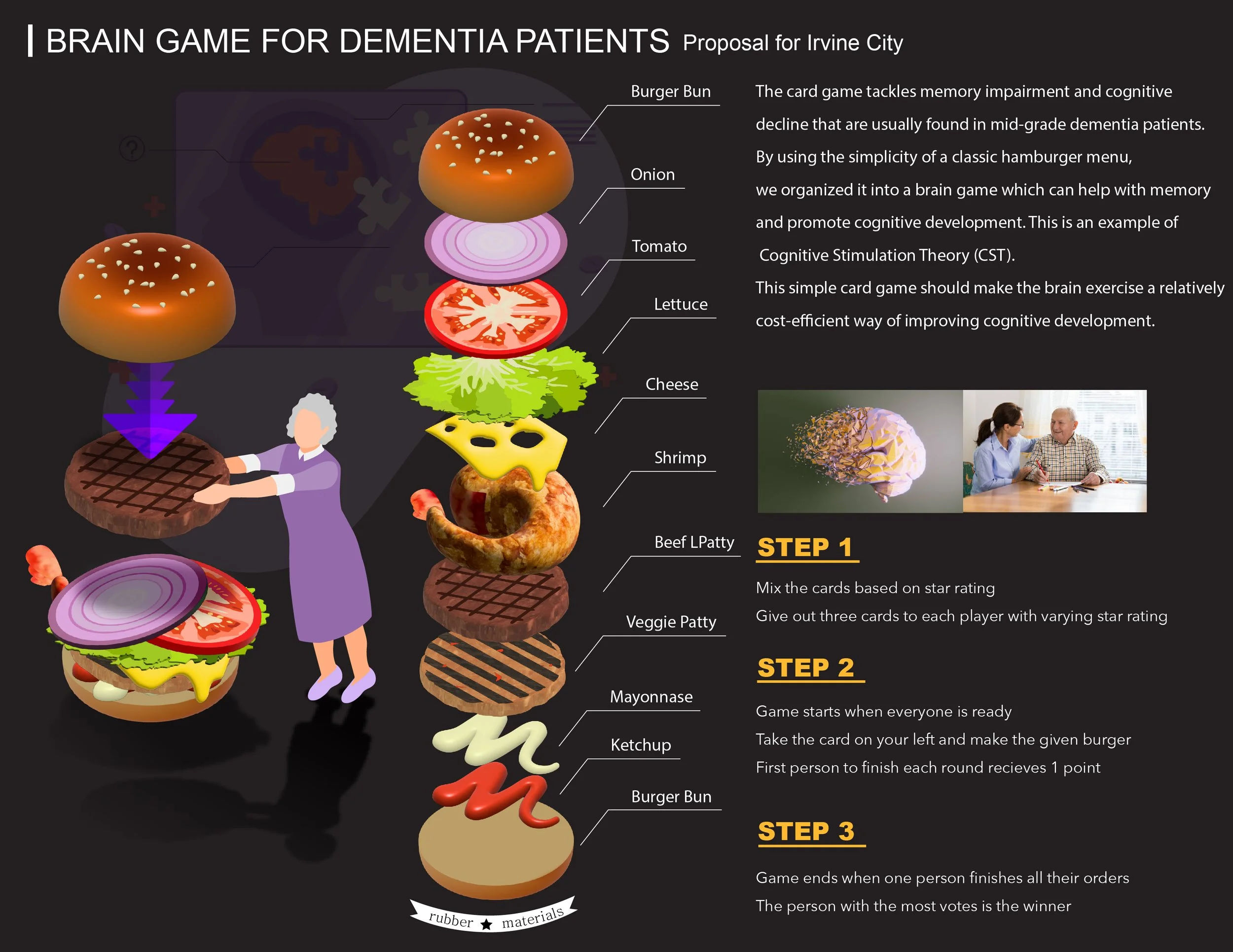 BRAIN GAME FOR DEMENTIA PATIENTS Proposal for Irvine City

Burger Bun

Onion

Tomato

Lettuce

Cheese

Shrimp

Beef LPatty

Veggie Patty

Mayonnase

Ketchup

Burger Bun

rubber ★ materials

The card game tackles memory impairment and cognitive decline that are usually found in mid-grade dementia patients. By using the simplicity of a classic hamburger menu, we organized it into a brain game which can help with memory and promote cognitive development. This is an example of Cognitive Stimulation Theory (CST).
This simple card game should make the brain exercise a relatively cost-efficient way of improving cognitive development.

STEP 1

Mix the cards based on star rating
Give out three cards to each player with varying star rating

STEP 2

Game starts when everyone is ready
Take the card on your left and make the given burger
First person to finish each round recieves 1 point

STEP 3

Game ends when one person finishes all their orders
The person with the most votes is the winner